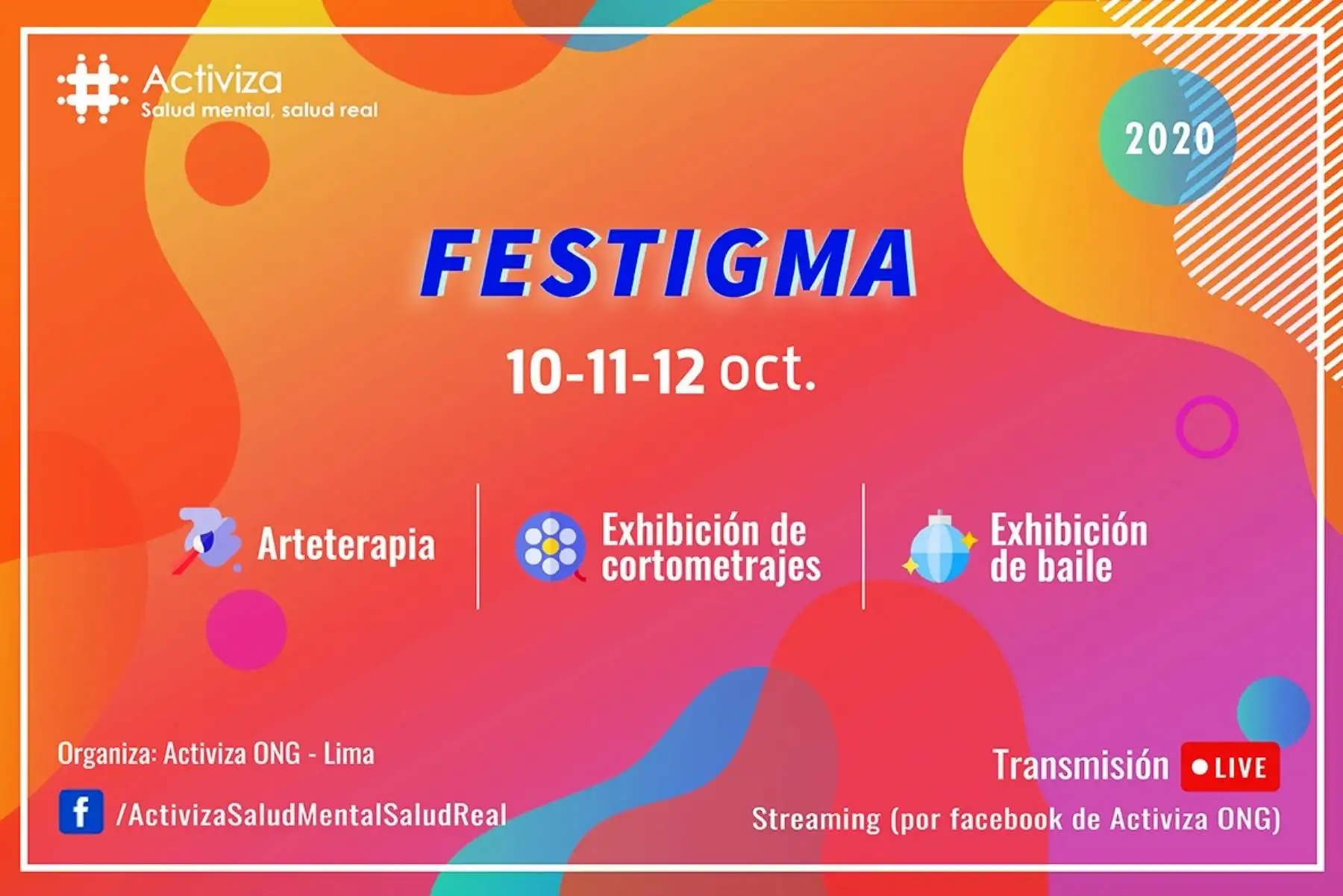 Activiza
Salud mental, salud real

2020

FESTIGMA

10-11-12 oct.

Arteterapia

Exhibición de cortometrajes

Exhibición de baile

Organiza: Activiza ONG - Lima

/ActivizaSaludMentalSaludReal

Transmisión LIVE

Streaming (por facebook de Activiza ONG)